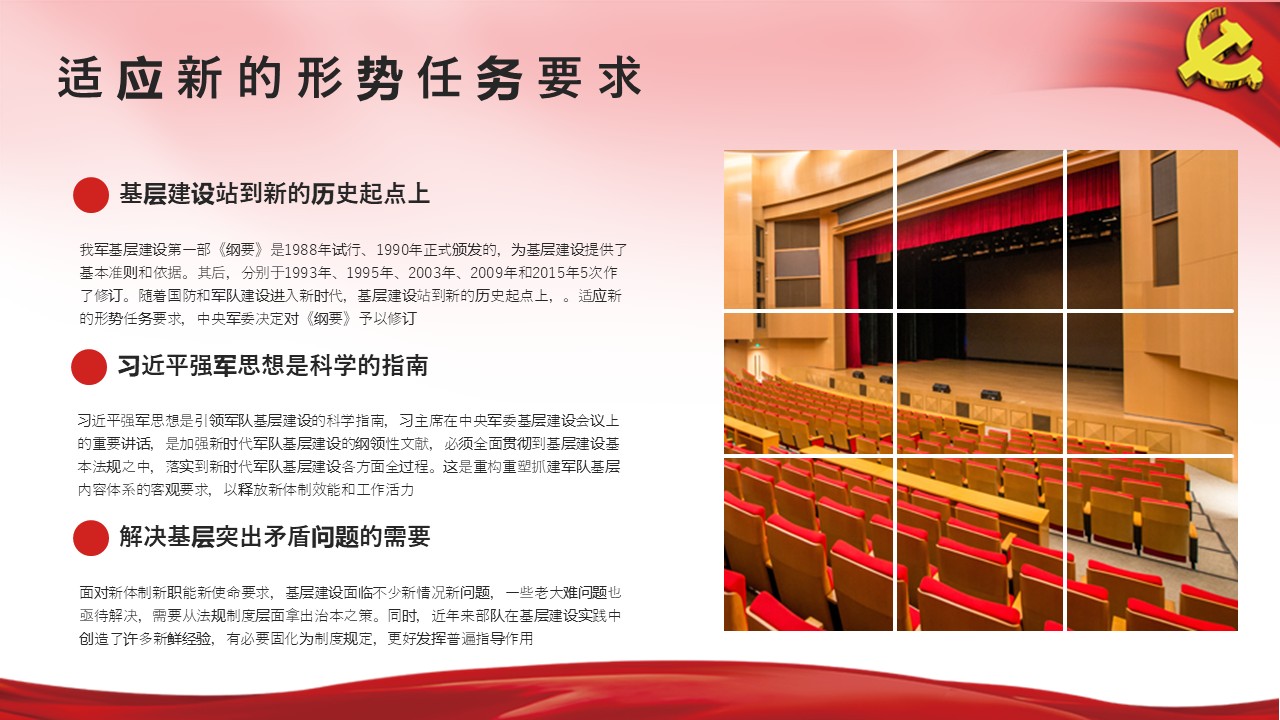 适应新的形势任务要求

基层建设站到新的历史起点上

我军基层建设第一部《纲要》是1988年试行、1990年正式颁发的，为基层建设提供了基本准则和依据。其后，分别于1993年、1995年、2003年、2009年和2015年5次作了修订。随着国防和军队建设进入新时代，基层建设站到新的历史起点上，。适应新的形势任务要求，中央军委决定对《纲要》予以修订

习近平强军思想是科学的指南

习近平强军思想是引领军队基层建设的科学指南，习主席在中央军委基层建设会议上的重要讲话，是加强新时代军队基层建设的纲领性文献，必须全面贯彻到基层建设基本法规之中，落实到新时代军队基层建设各方面全过程。这是重构重塑抓建军队基层内容体系的客观要求，以释放新体制效能和工作活力

解决基层突出矛盾问题的需要

面对新体制新职能新使命要求，基层建设面临不少新情况新问题，一些老大难问题也亟待解决，需要从法规制度层面拿出治本之策。同时，近年来部队在基层建设实践中创造了许多新鲜经验，有必要固化为制度规定，更好发挥普遍指导作用